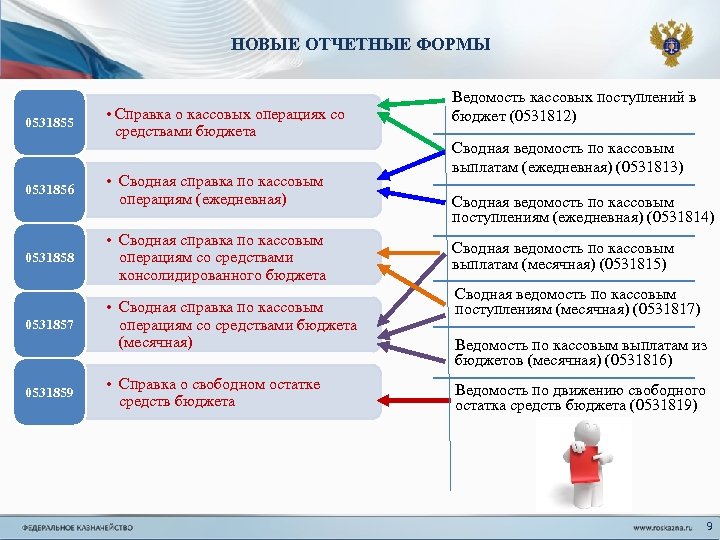 НОВЫЕ ОТЧЕТНЫЕ ФОРМЫ

0531855
• Справка о кассовых операциях со средствами бюджета

0531856
• Сводная справка по кассовым операциям (ежедневная)

0531858
• Сводная справка по кассовым операциям со средствами консолидированного бюджета

0531857
• Сводная справка по кассовым операциям со средствами бюджета (месячная)

0531859
• Справка о свободном остатке средств бюджета

Ведомость кассовых поступлений в бюджет (0531812)

Сводная ведомость по кассовым выплатам (ежедневная) (0531813)

Сводная ведомость по кассовым поступлениям (ежедневная) (0531814)

Сводная ведомость по кассовым выплатам (месячная) (0531815)

Сводная ведомость по кассовым поступлениям (месячная) (0531817)

Ведомость по кассовым выплатам из бюджетов (месячная) (0531816)

Ведомость по движению свободного остатка средств бюджета (0531819)

ФЕДЕРАЛЬНОЕ КАЗНАЧЕЙСТВО
www.roskazna.ru
9